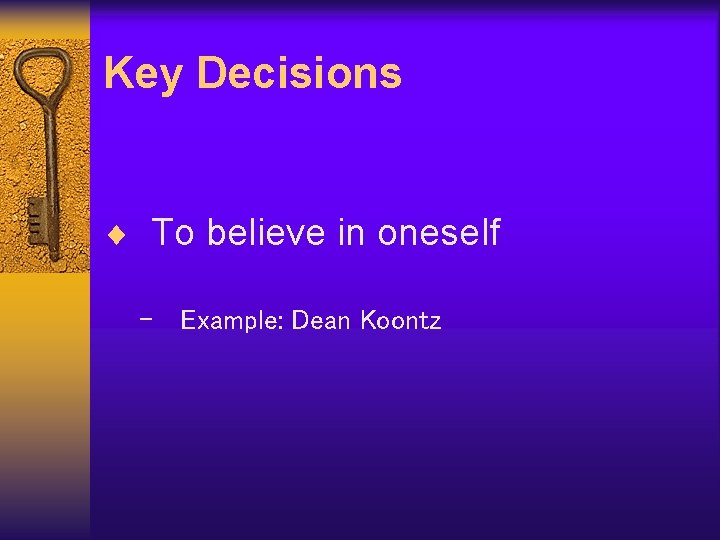 Key Decisions

♦ To believe in oneself

– Example: Dean Koontz